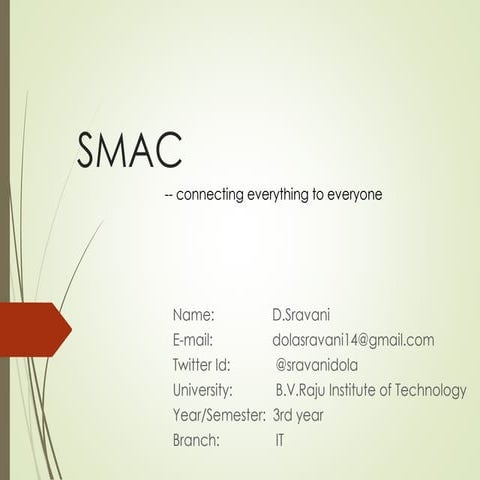 SMAC

-- connecting everything to everyone

Name: D.Sravani
E-mail: dolasravani14@gmail.com
Twitter Id: @sravanidola
University: B.V.Raju Institute of Technology
Year/Semester: 3rd year
Branch: IT